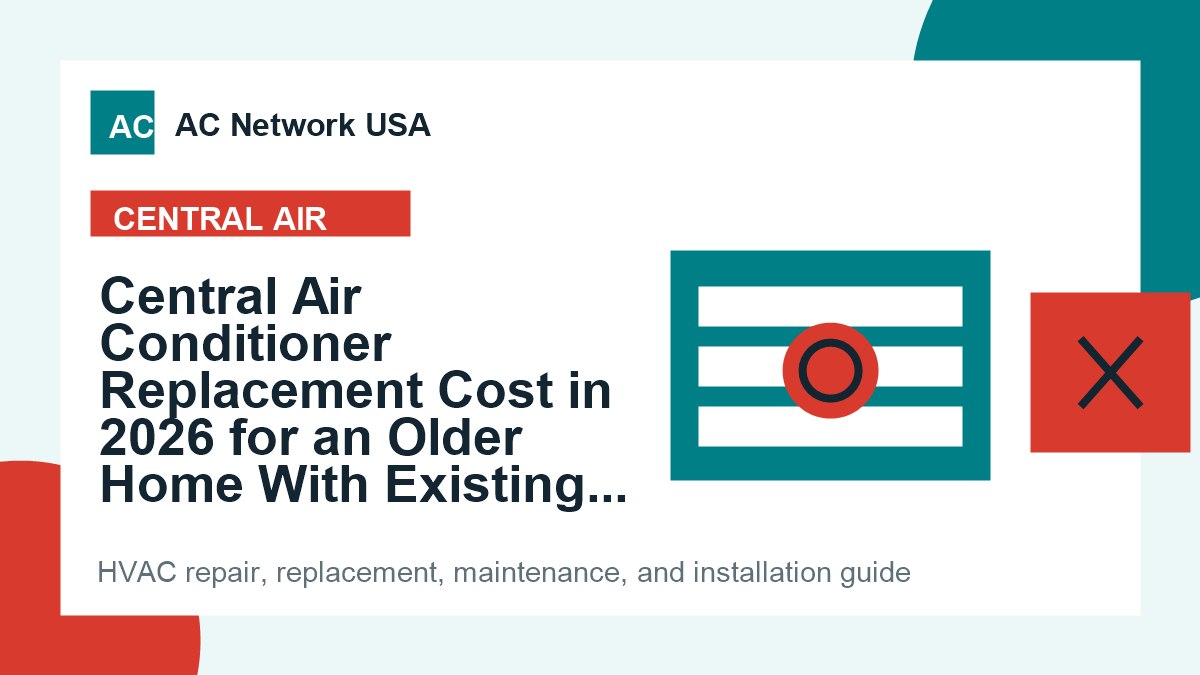 AC

AC Network USA

CENTRAL AIR

Central Air Conditioner Replacement Cost in 2026 for an Older Home With Existing...

HVAC repair, replacement, maintenance, and installation guide